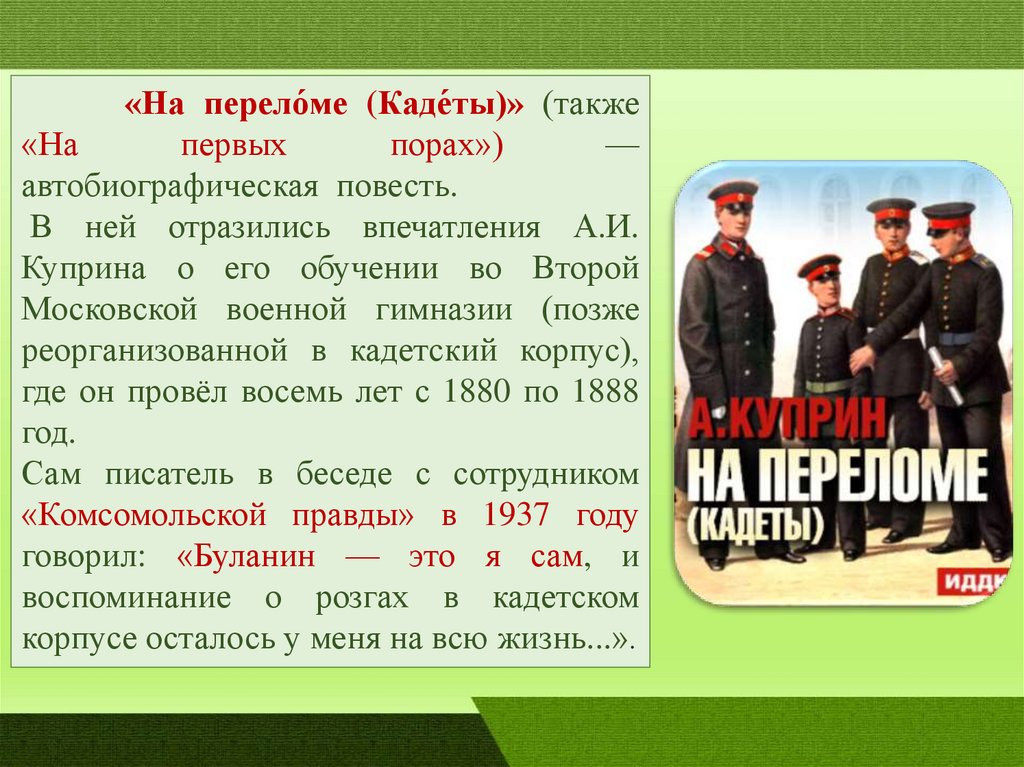 «На перело́ме (Каде́ты)» (также «На первых порах») — автобиографическая повесть.

В ней отразились впечатления А.И. Куприна о его обучении во Второй Московской военной гимназии (позже реорганизованной в кадетский корпус), где он провёл восемь лет с 1880 по 1888 год.

Сам писатель в беседе с сотрудником «Комсомольской правды» в 1937 году говорил: «Буланин — это я сам, и воспоминание о розгах в кадетском корпусе осталось у меня на всю жизнь...».

А.КУПРИН
НА ПЕРЕЛОМЕ
(КАДЕТЫ)
ИДДК